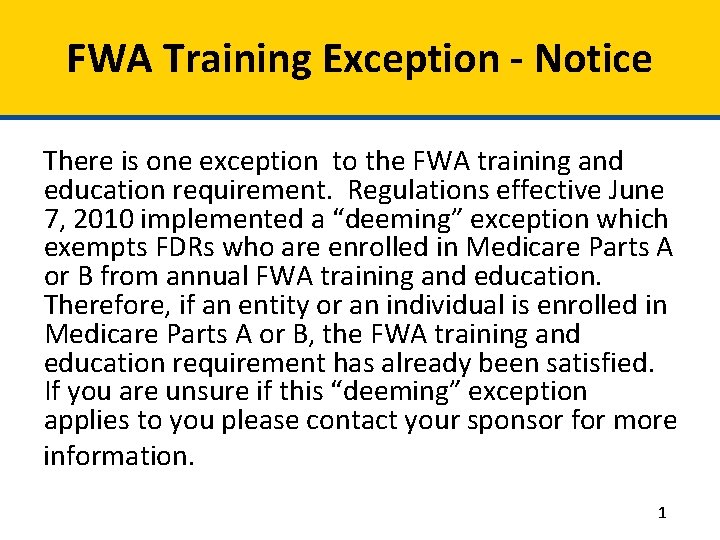 FWA Training Exception - Notice

There is one exception  to the FWA training and education requirement.  Regulations effective June 7, 2010 implemented a “deeming” exception which exempts FDRs who are enrolled in Medicare Parts A or B from annual FWA training and education. Therefore, if an entity or an individual is enrolled in Medicare Parts A or B, the FWA training and education requirement has already been satisfied. If you are unsure if this “deeming” exception applies to you please contact your sponsor for more information.

1